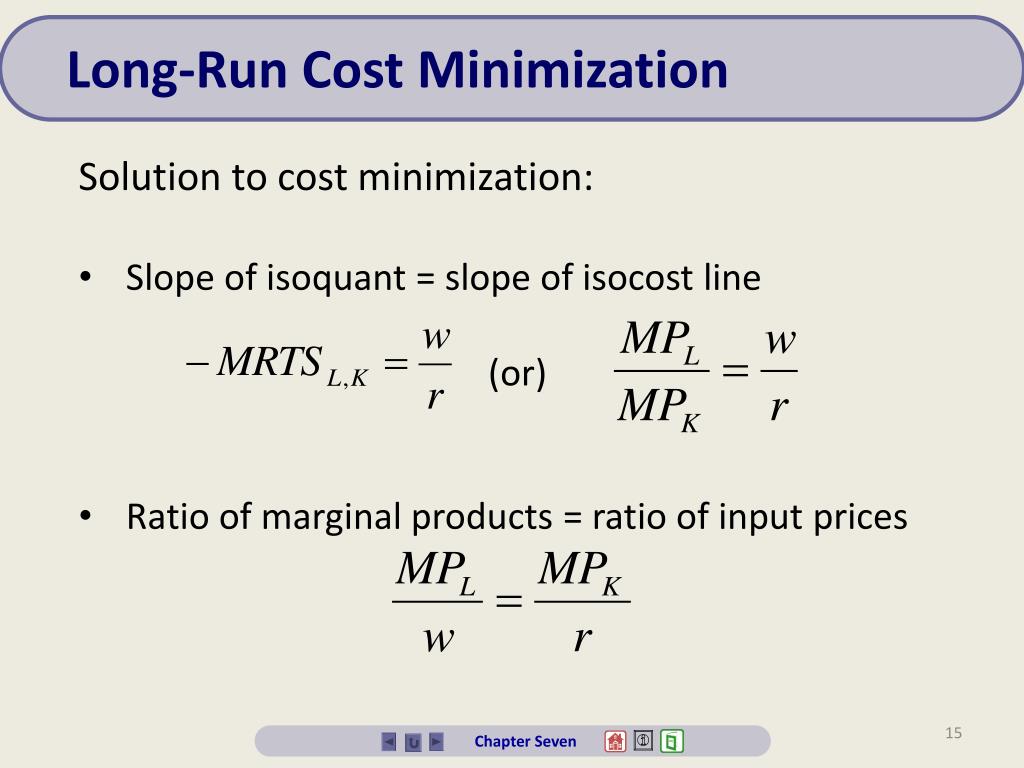 Long-Run Cost Minimization

Solution to cost minimization:

• Slope of isoquant = slope of isocost line

$-MRTS_{L,K} = \frac{w}{r}$ (or) $\frac{MP_L}{MP_K} = \frac{w}{r}$

• Ratio of marginal products = ratio of input prices

$\frac{MP_L}{w} = \frac{MP_K}{r}$

Chapter Seven

15